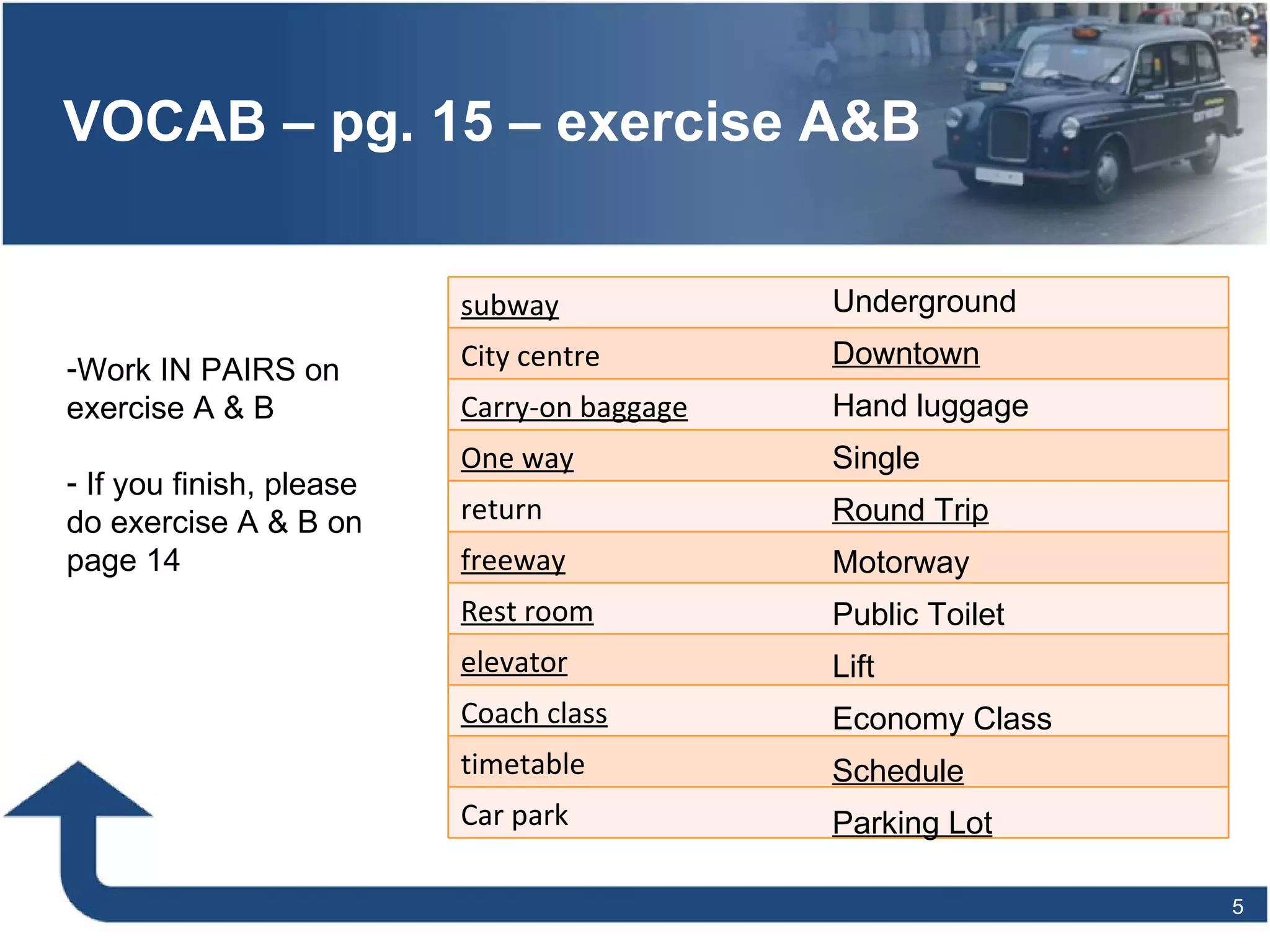 VOCAB – pg. 15 – exercise A&B

-Work IN PAIRS on exercise A & B

- If you finish, please do exercise A & B on page 14

| subway | Underground |
|---|---|
| City centre | Downtown |
| Carry-on baggage | Hand luggage |
| One way | Single |
| return | Round Trip |
| freeway | Motorway |
| Rest room | Public Toilet |
| elevator | Lift |
| Coach class | Economy Class |
| timetable | Schedule |
| Car park | Parking Lot |

5